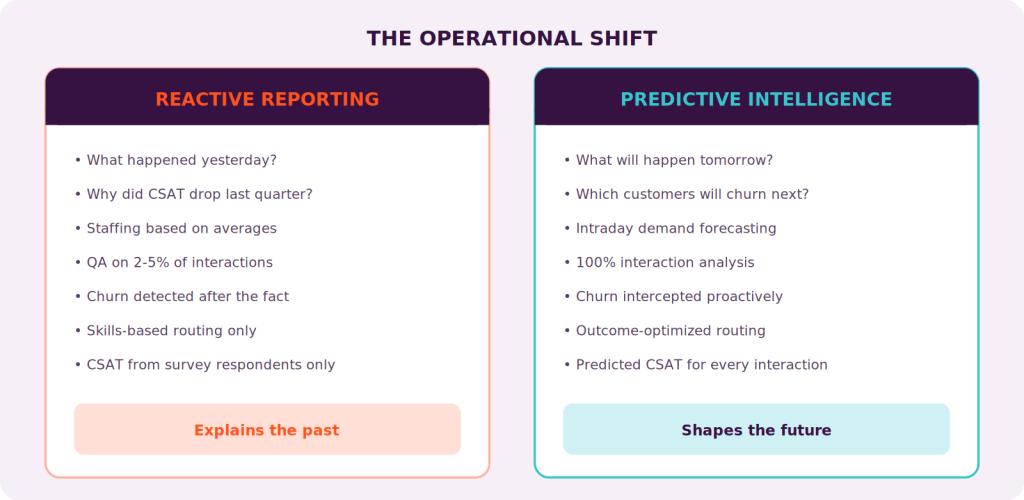 THE OPERATIONAL SHIFT

REACTIVE REPORTING

• What happened yesterday?
• Why did CSAT drop last quarter?
• Staffing based on averages
• QA on 2-5% of interactions
• Churn detected after the fact
• Skills-based routing only
• CSAT from survey respondents only

Explains the past

PREDICTIVE INTELLIGENCE

• What will happen tomorrow?
• Which customers will churn next?
• Intraday demand forecasting
• 100% interaction analysis
• Churn intercepted proactively
• Outcome-optimized routing
• Predicted CSAT for every interaction

Shapes the future